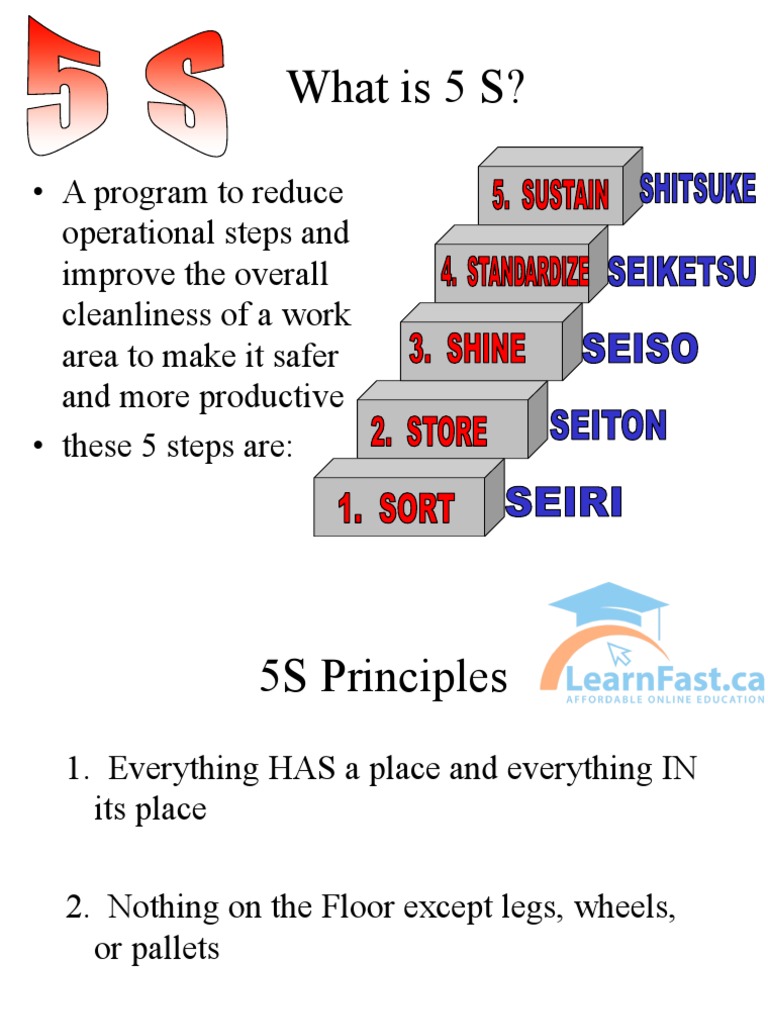 5 S

What is 5 S?

• A program to reduce operational steps and improve the overall cleanliness of a work area to make it safer and more productive
• these 5 steps are:

5. SUSTAIN SHITSUKE
4. STANDARDIZE SEIKETSU
3. SHINE SEISO
2. STORE SEITON
1. SORT SEIRI

5S Principles

LearnFast.ca
AFFORDABLE ONLINE EDUCATION

1. Everything HAS a place and everything IN its place

2. Nothing on the Floor except legs, wheels, or pallets